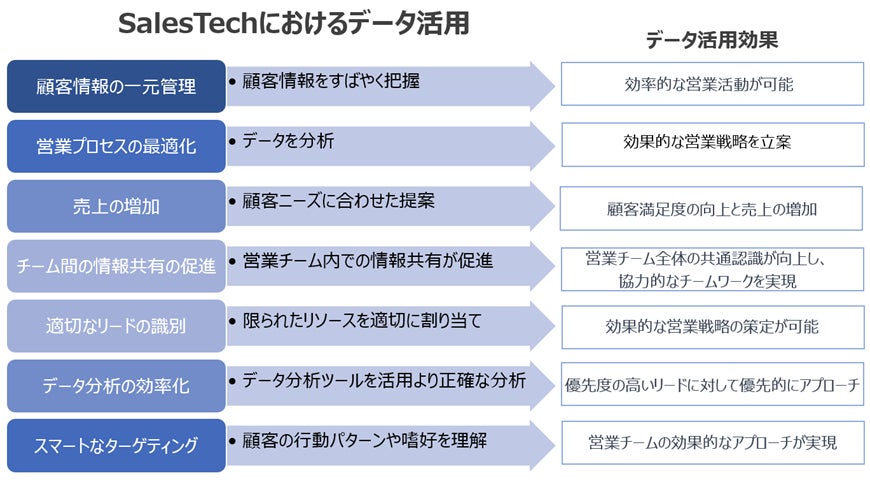 SalesTechにおけるデータ活用

データ活用効果

顧客情報の一元管理
• 顧客情報をすばやく把握
効率的な営業活動が可能

営業プロセスの最適化
• データを分析
効果的な営業戦略を立案

売上の増加
• 顧客ニーズに合わせた提案
顧客満足度の向上と売上の増加

チーム間の情報共有の促進
• 営業チーム内での情報共有が促進
営業チーム全体の共通認識が向上し、協力的なチームワークを実現

適切なリードの識別
• 限られたリソースを適切に割り当て
効果的な営業戦略の策定が可能

データ分析の効率化
• データ分析ツールを活用より正確な分析
優先度の高いリードに対して優先的にアプローチ

スマートなターゲティング
• 顧客の行動パターンや嗜好を理解
営業チームの効果的なアプローチが実現